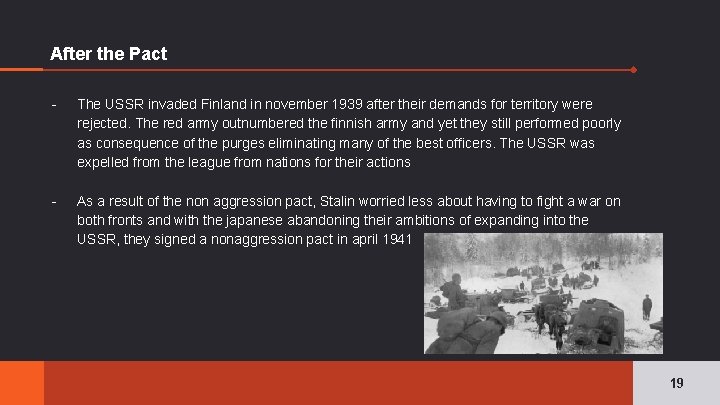 After the Pact

- The USSR invaded Finland in november 1939 after their demands for territory were rejected. The red army outnumbered the finnish army and yet they still performed poorly as consequence of the purges eliminating many of the best officers. The USSR was expelled from the league from nations for their actions

- As a result of the non aggression pact, Stalin worried less about having to fight a war on both fronts and with the japanese abandoning their ambitions of expanding into the USSR, they signed a nonaggression pact in april 1941

19